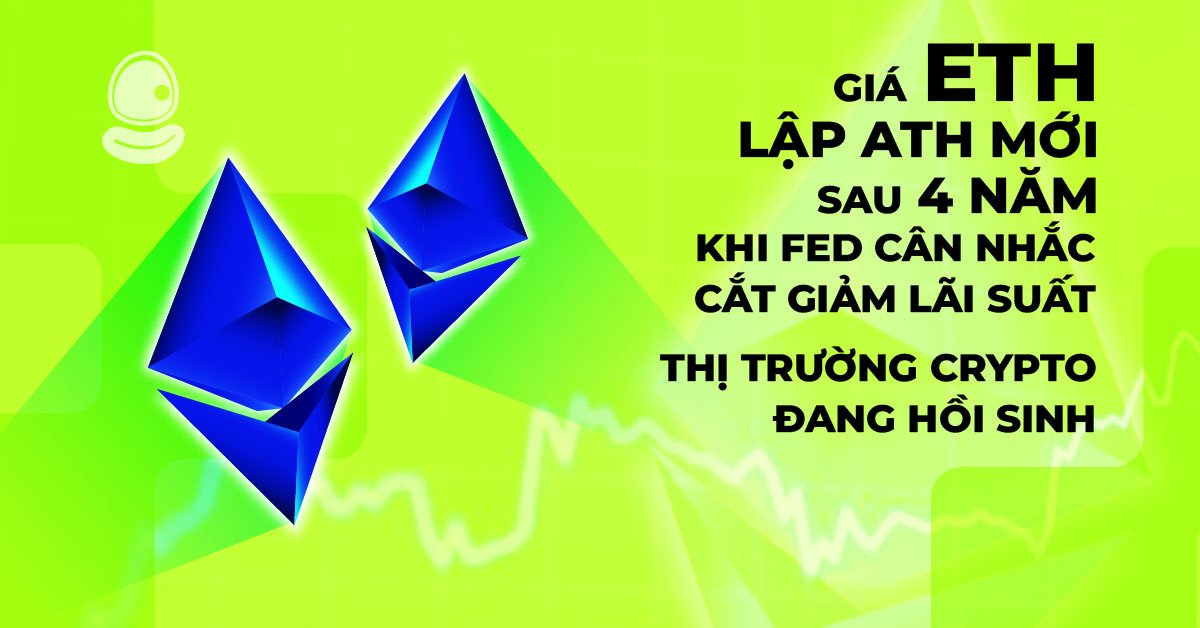 GIÁ ETH
LẬP ATH MỚI
SAU 4 NĂM
KHI FED CÂN NHẮC
CẮT GIẢM LÃI SUẤT

THỊ TRƯỜNG CRYPTO
ĐANG HỒI SINH